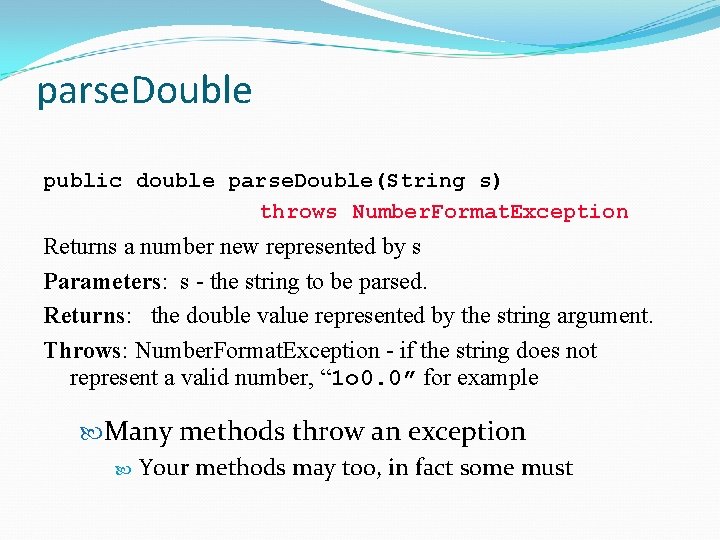 parseDouble

public double parseDouble(String s)
throws NumberFormatException

Returns a number new represented by s

Parameters: s - the string to be parsed.

Returns: the double value represented by the string argument.

Throws: NumberFormatException - if the string does not represent a valid number, “1o0.0” for example

Many methods throw an exception

Your methods may too, in fact some must